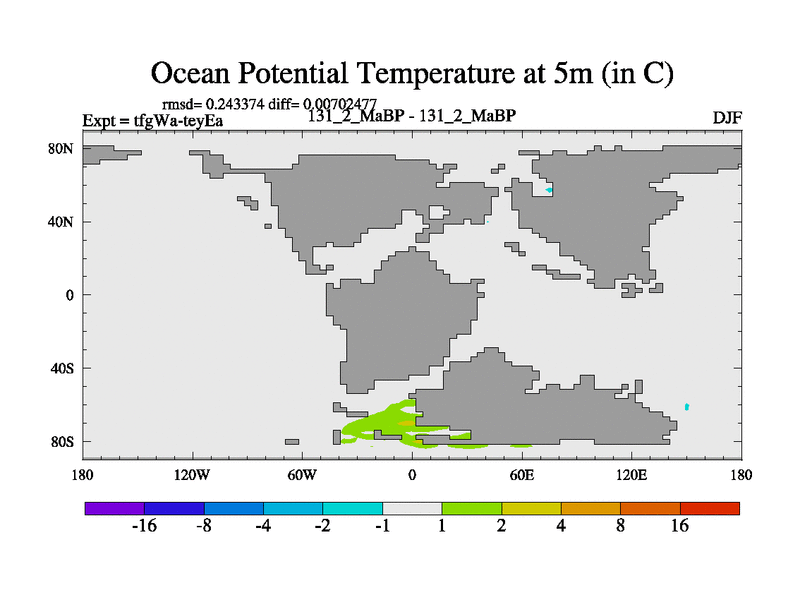 Ocean Potential Temperature at 5m (in C)

rmsd= 0.243374 diff= 0.00702477

Expt = tfgWa-teyEa

131_2_MaBP - 131_2_MaBP

DJF

80N
40N
0
40S
80S

180
120W
60W
0
60E
120E
180

-16
-8
-4
-2
-1
1
2
4
8
16